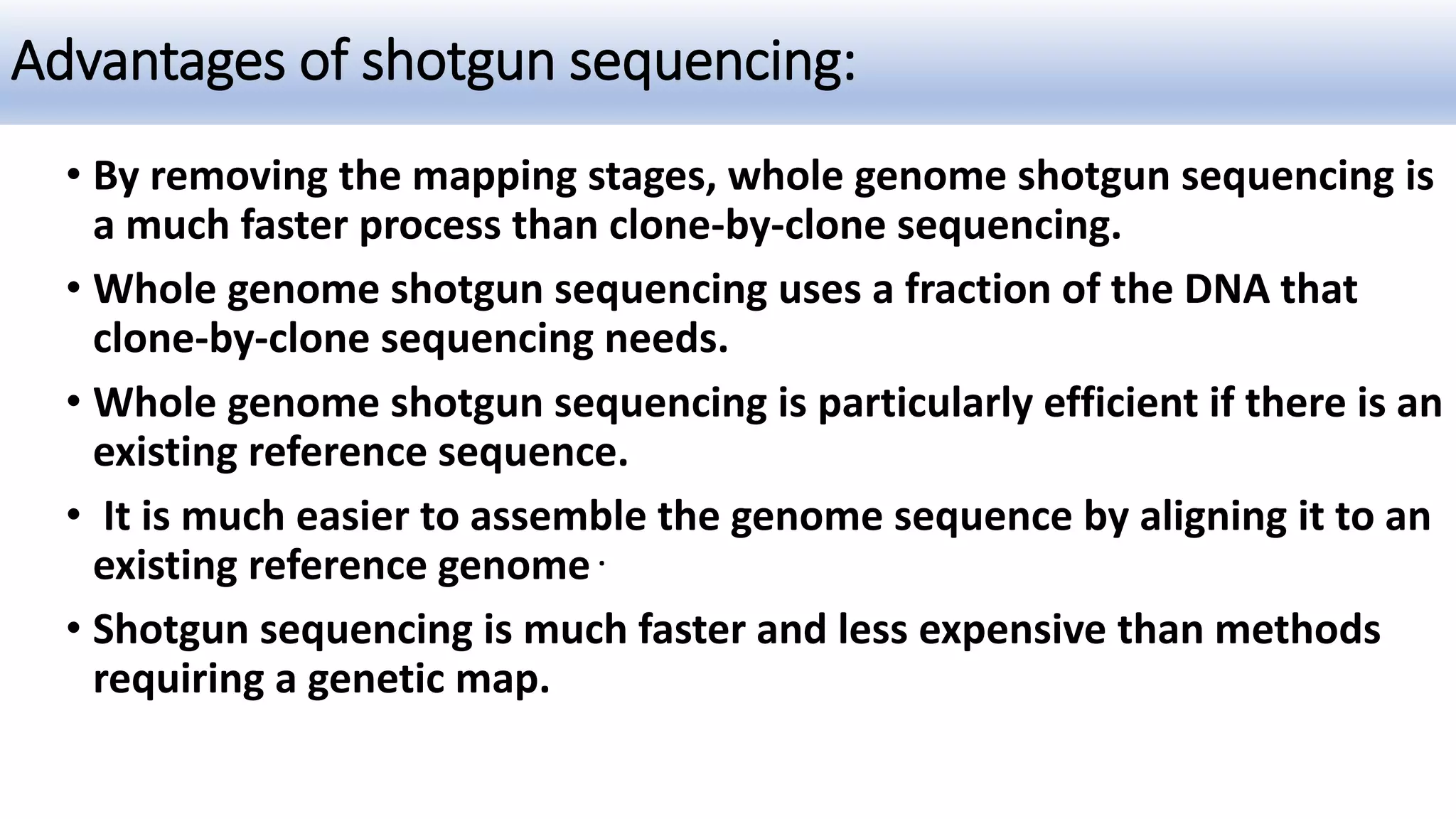 Advantages of shotgun sequencing:

• By removing the mapping stages, whole genome shotgun sequencing is a much faster process than clone-by-clone sequencing.

• Whole genome shotgun sequencing uses a fraction of the DNA that clone-by-clone sequencing needs.

• Whole genome shotgun sequencing is particularly efficient if there is an existing reference sequence.

• It is much easier to assemble the genome sequence by aligning it to an existing reference genome .

• Shotgun sequencing is much faster and less expensive than methods requiring a genetic map.